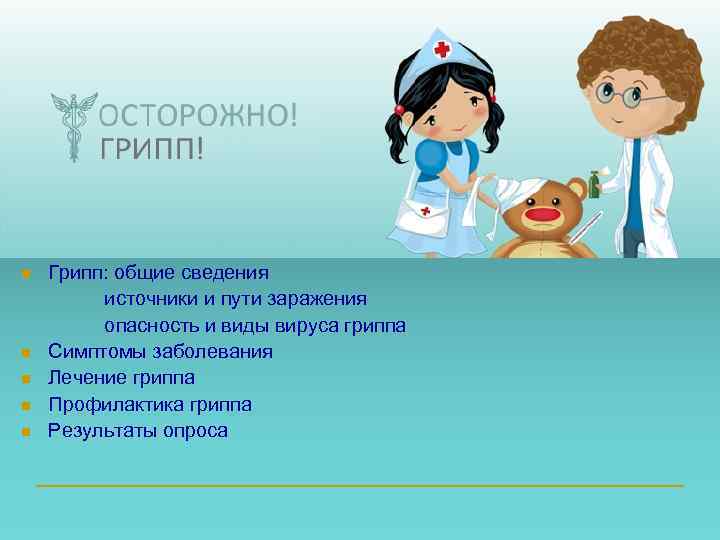 ОСТОРОЖНО!
ГРИПП!

Грипп: общие сведения
источники и пути заражения
опасность и виды вируса гриппа
Симптомы заболевания
Лечение гриппа
Профилактика гриппа
Результаты опроса